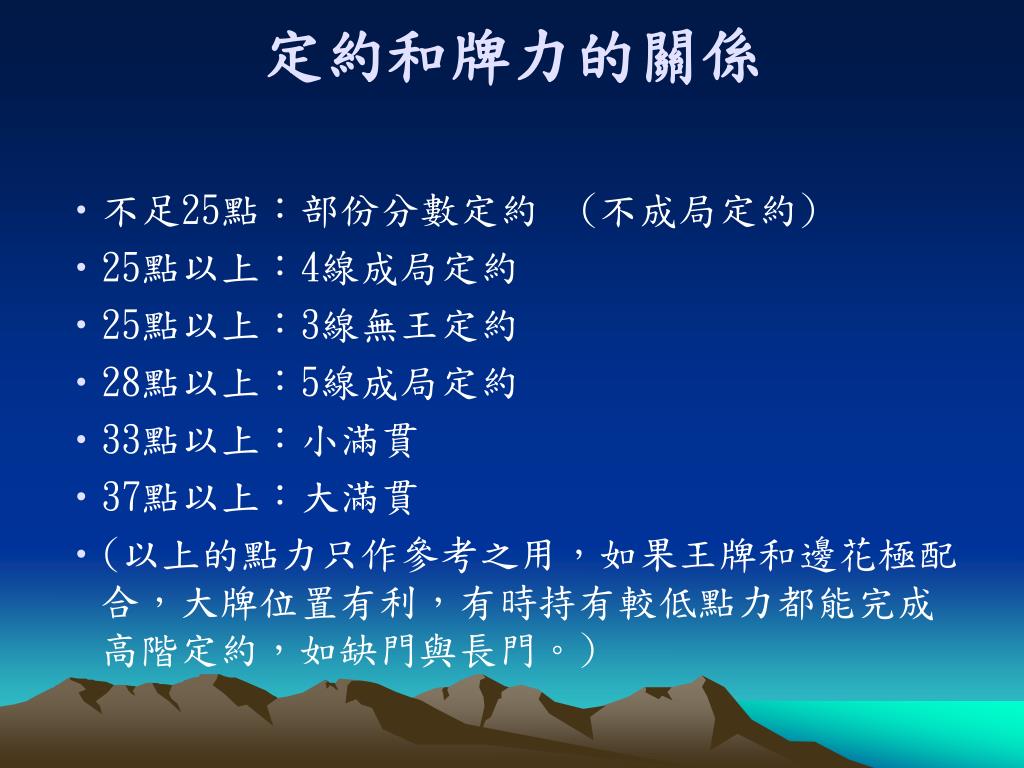 定約和牌力的關係

• 不足25點：部份分數定約 （不成局定約）
• 25點以上：4線成局定約
• 25點以上：3線無王定約
• 28點以上：5線成局定約
• 33點以上：小滿貫
• 37點以上：大滿貫
• (以上的點力只作參考之用，如果王牌和邊花極配合，大牌位置有利，有時持有較低點力都能完成高階定約，如缺門與長門。)